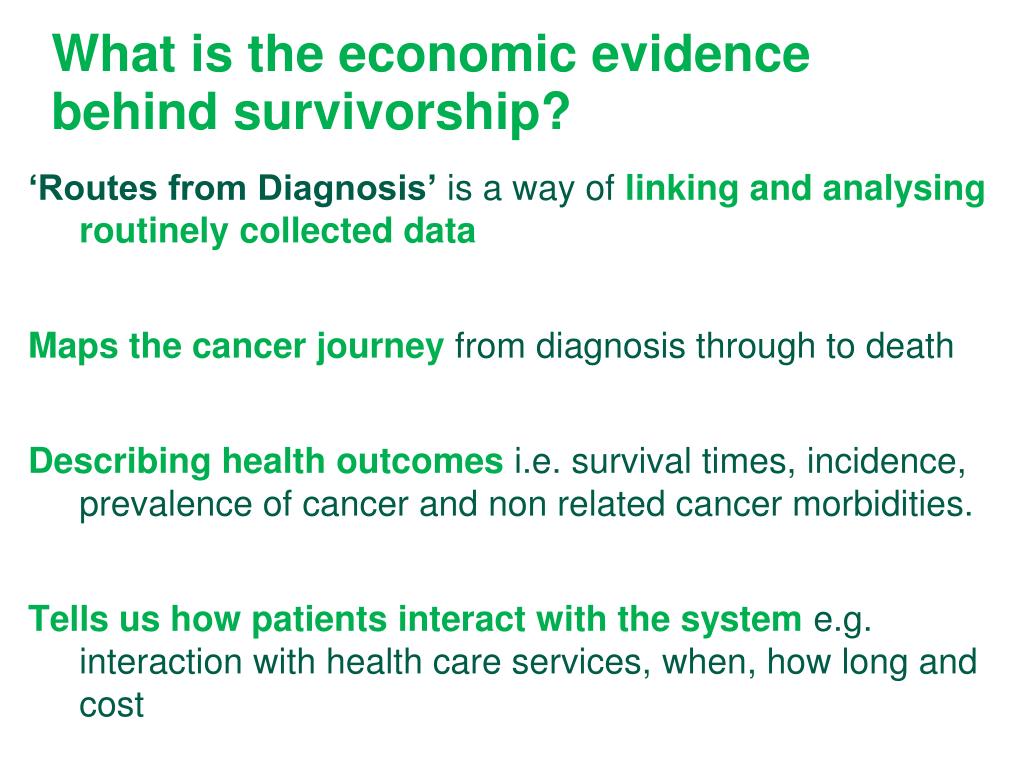 What is the economic evidence behind survivorship?

‘Routes from Diagnosis’ is a way of linking and analysing routinely collected data

Maps the cancer journey from diagnosis through to death

Describing health outcomes i.e. survival times, incidence, prevalence of cancer and non related cancer morbidities.

Tells us how patients interact with the system e.g. interaction with health care services, when, how long and cost